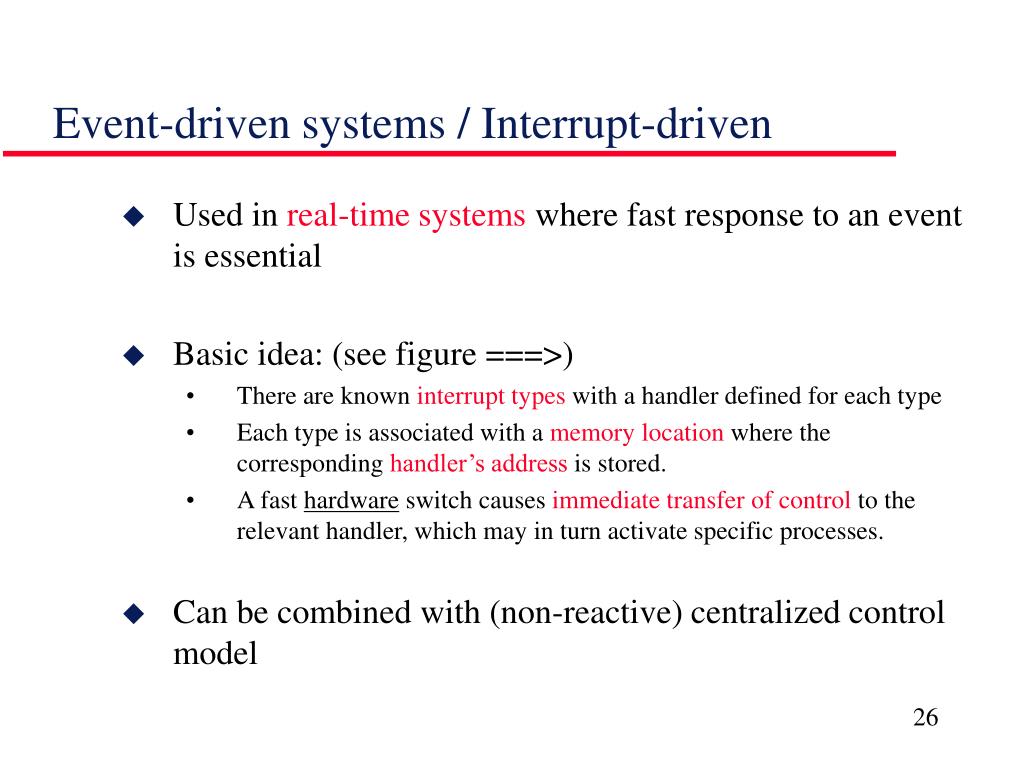 Event-driven systems / Interrupt-driven

◆ Used in real-time systems where fast response to an event is essential

◆ Basic idea: (see figure ===>)

• There are known interrupt types with a handler defined for each type
• Each type is associated with a memory location where the corresponding handler's address is stored.
• A fast hardware switch causes immediate transfer of control to the relevant handler, which may in turn activate specific processes.

◆ Can be combined with (non-reactive) centralized control model

26